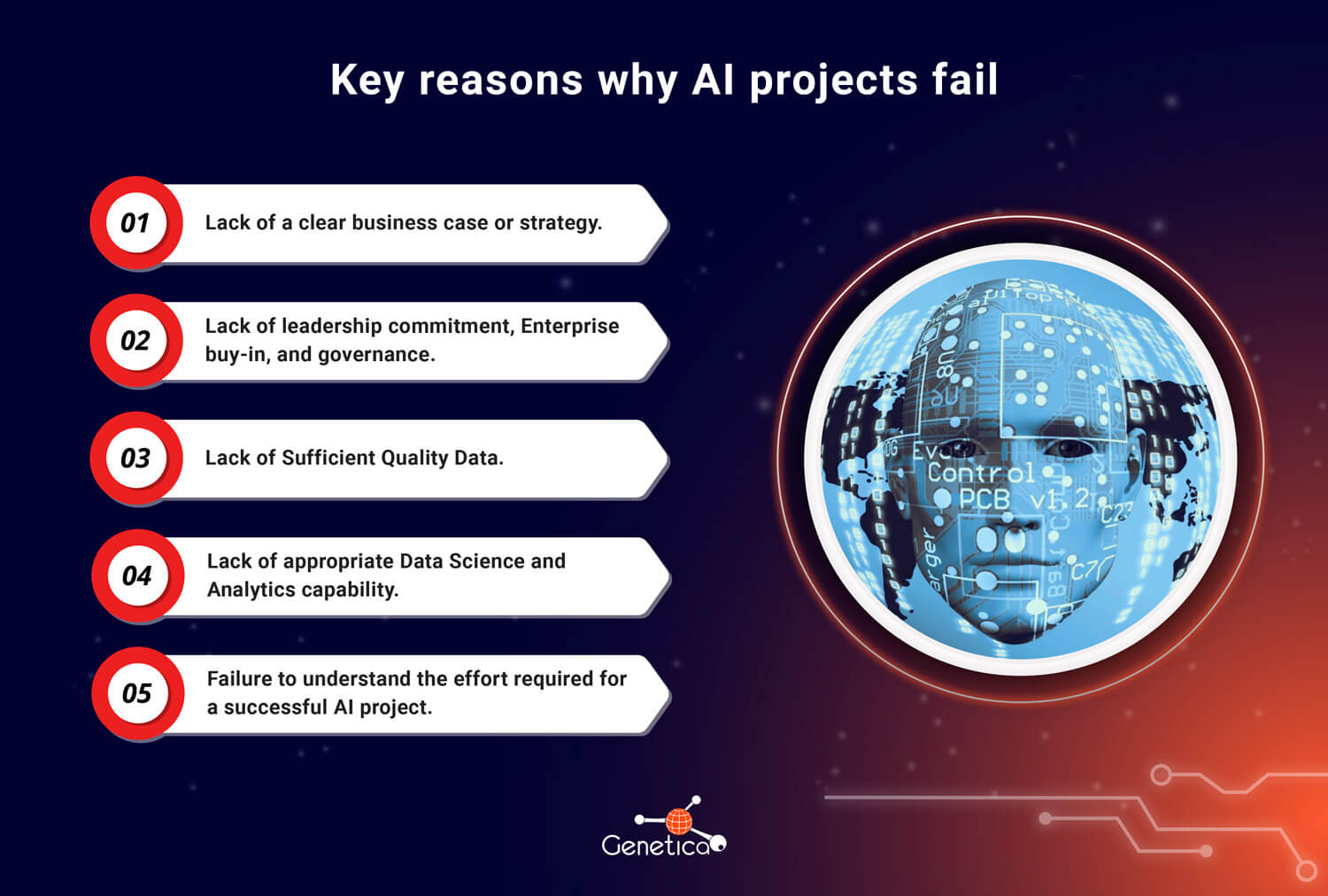 Key reasons why AI projects fail

01 Lack of a clear business case or strategy.

02 Lack of leadership commitment, Enterprise buy-in, and governance.

03 Lack of Sufficient Quality Data.

04 Lack of appropriate Data Science and Analytics capability.

05 Failure to understand the effort required for a successful AI project.

Control PCB v1.2

Genetica